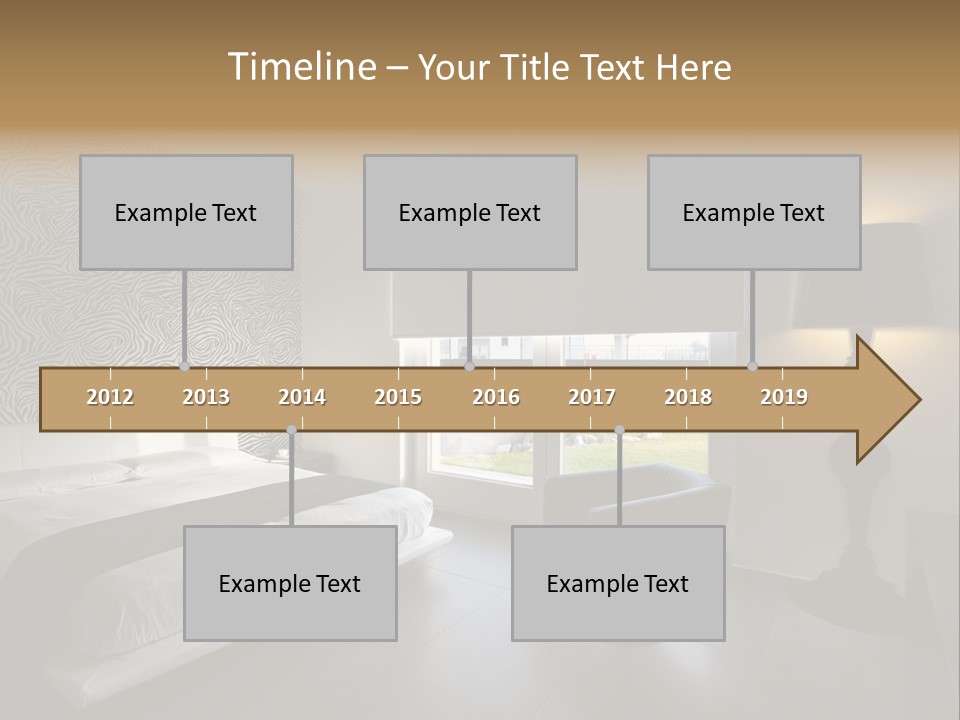 Timeline – Your Title Text Here

Example Text

Example Text

Example Text

2012
2013
2014
2015
2016
2017
2018
2019

Example Text

Example Text